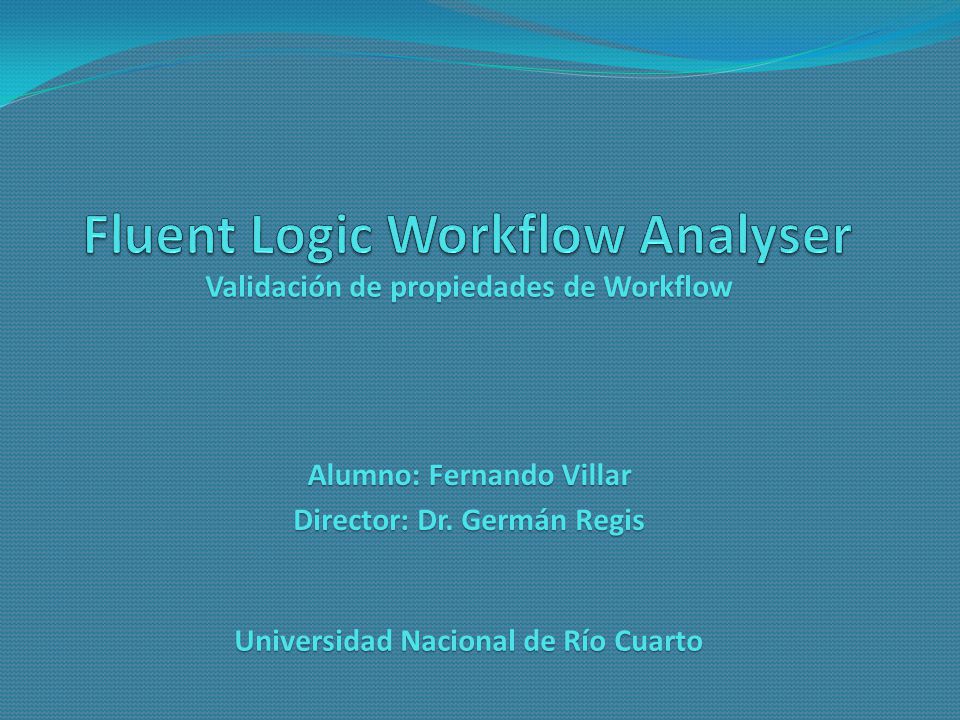 Fluent Logic Workflow Analyser
Validación de propiedades de Workflow

Alumno: Fernando Villar
Director: Dr. Germán Regis

Universidad Nacional de Río Cuarto